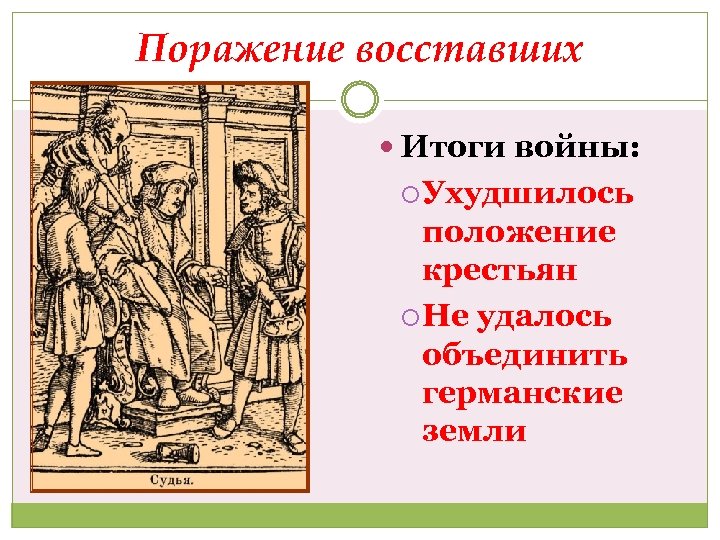 Поражение восставших

Судья.

Итоги войны:

Ухудшилось положение крестьян

Не удалось объединить германские земли